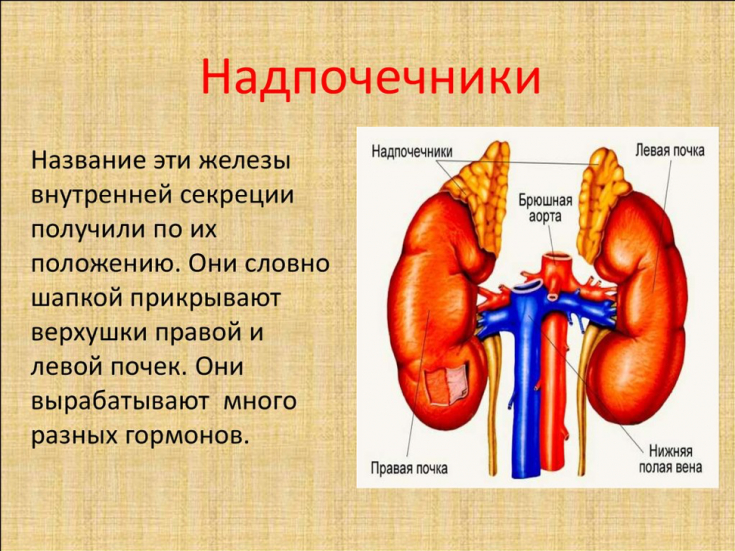 Надпочечники

Название эти железы внутренней секреции получили по их положению. Они словно шапкой прикрывают верхушки правой и левой почек. Они вырабатывают  много разных гормонов.

Надпочечники

Левая почка

Брюшная аорта

Правая почка

Нижняя полая вена